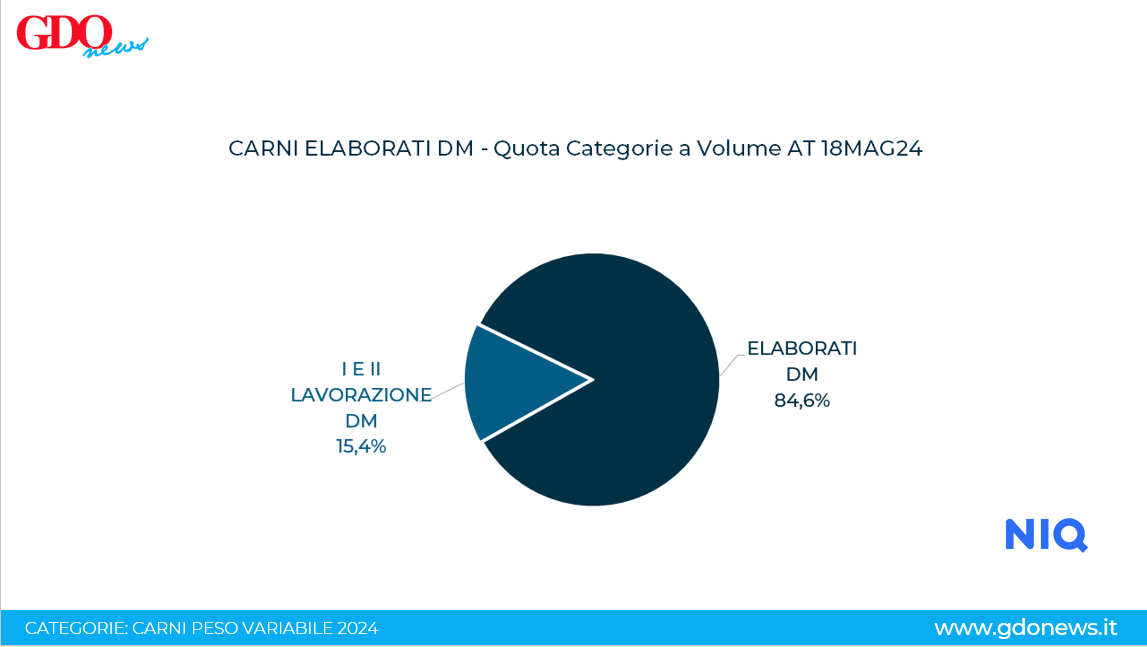 GDO news

CARNI ELABORATI DM - Quota Categorie a Volume AT 18MAG24

I E II LAVORAZIONE DM 15,4%

ELABORATI DM 84,6%

NIQ

CATEGORIE: CARNI PESO VARIABILE 2024

www.gdonews.it